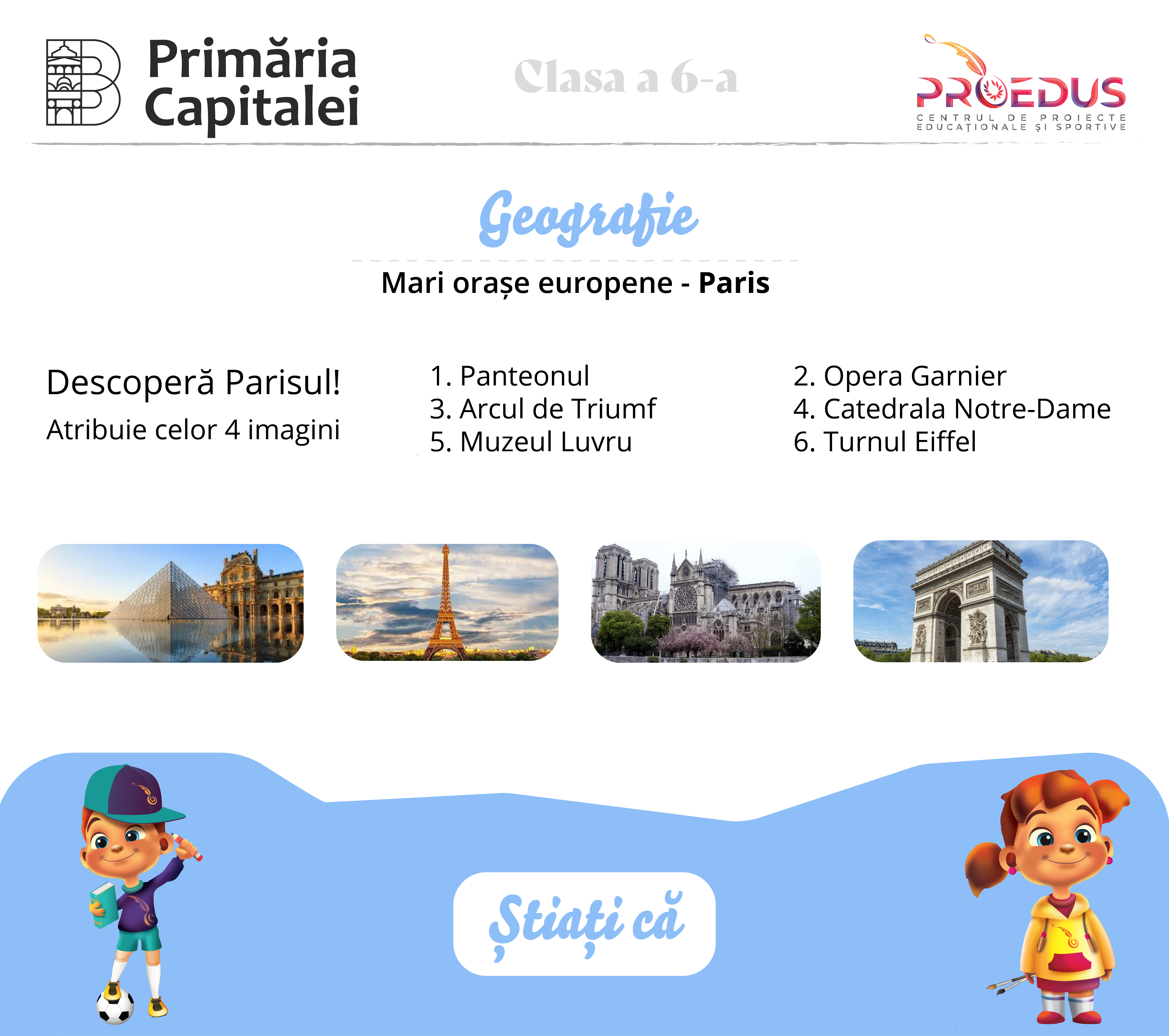 Primăria Capitalei

Clasa a 6-a

PROEDUS
CENTRUL DE PROIECTE EDUCAȚIONALE ȘI SPORTIVE

Geografie

Mari orașe europene - Paris

Descoperă Parisul!

Atribuie celor 4 imagini

1. Panteonul
3. Arcul de Triumf
5. Muzeul Luvru

2. Opera Garnier
4. Catedrala Notre-Dame
6. Turnul Eiffel

Știați că